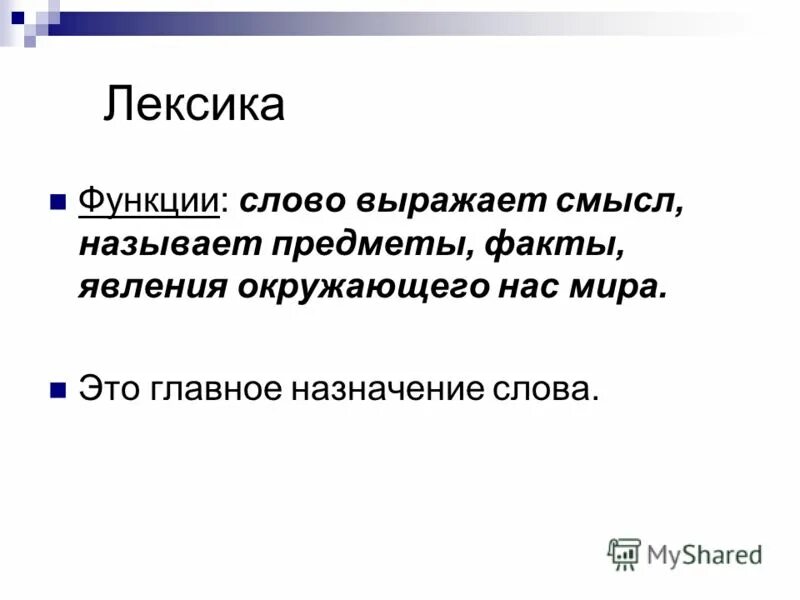 Лексика

Функции: слово выражает смысл, называет предметы, факты, явления окружающего нас мира.

Это главное назначение слова.

MyShared